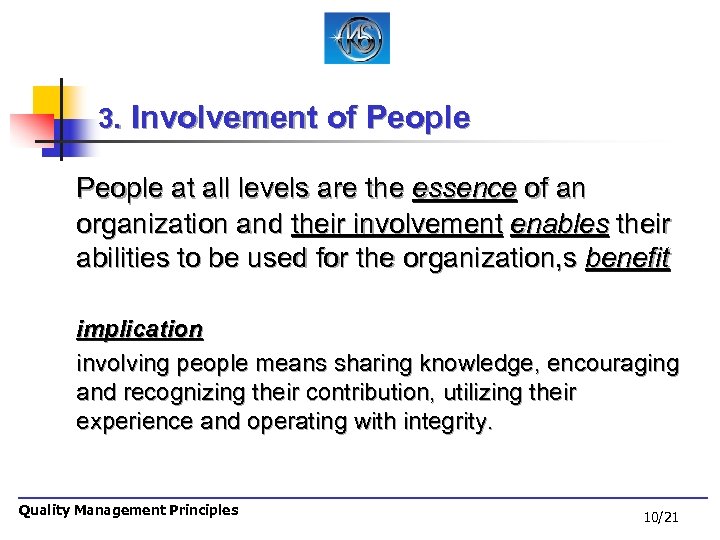 KS

3. Involvement of People

People at all levels are the essence of an organization and their involvement enables their abilities to be used for the organization,s benefit

implication

involving people means sharing knowledge, encouraging and recognizing their contribution, utilizing their experience and operating with integrity.

Quality Management Principles

10/21